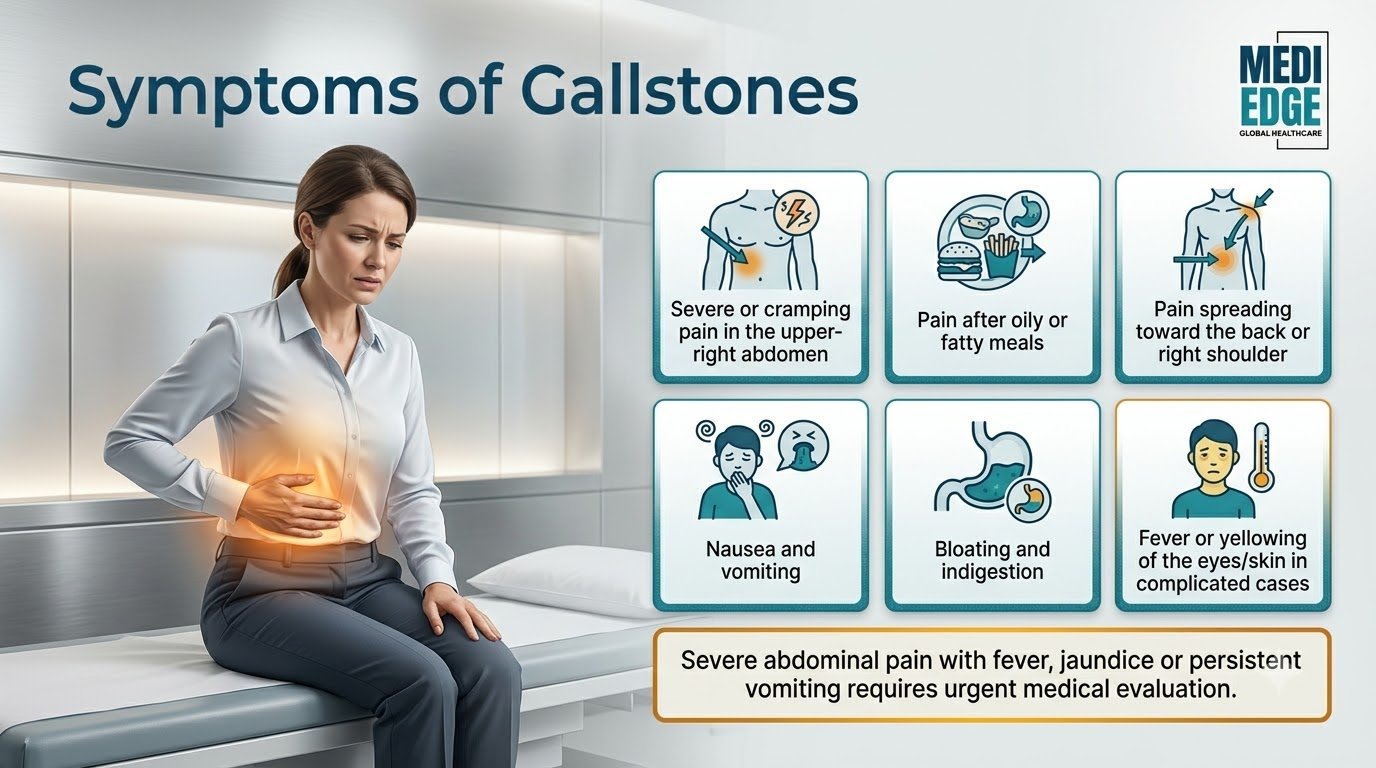 Symptoms of Gallstones

MEDI EDGE
GLOBAL HEALTHCARE

Severe or cramping pain in the upper-right abdomen

Pain after oily or fatty meals

Pain spreading toward the back or right shoulder

Nausea and vomiting

Bloating and indigestion

Fever or yellowing of the eyes/skin in complicated cases

Severe abdominal pain with fever, jaundice or persistent vomiting requires urgent medical evaluation.